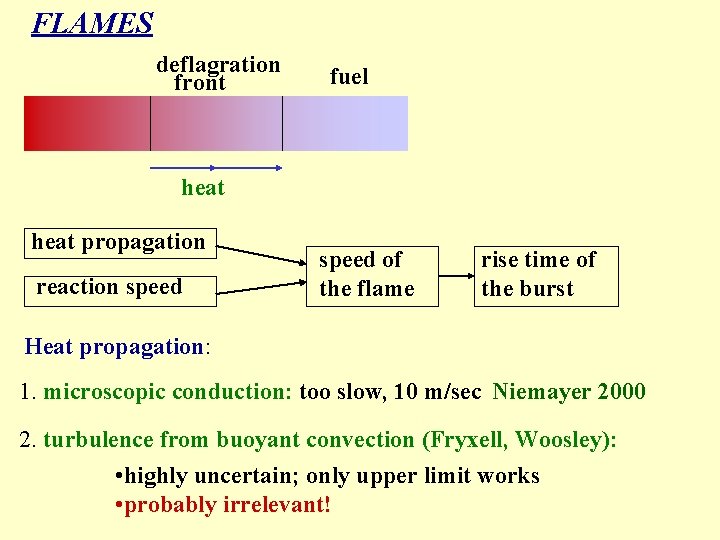 FLAMES

deflagration front

fuel

heat

heat propagation

reaction speed

speed of the flame

rise time of the burst

Heat propagation:

1. microscopic conduction: too slow, 10 m/sec Niemayer 2000

2. turbulence from buoyant convection (Fryxell, Woosley):

• highly uncertain; only upper limit works
• probably irrelevant!